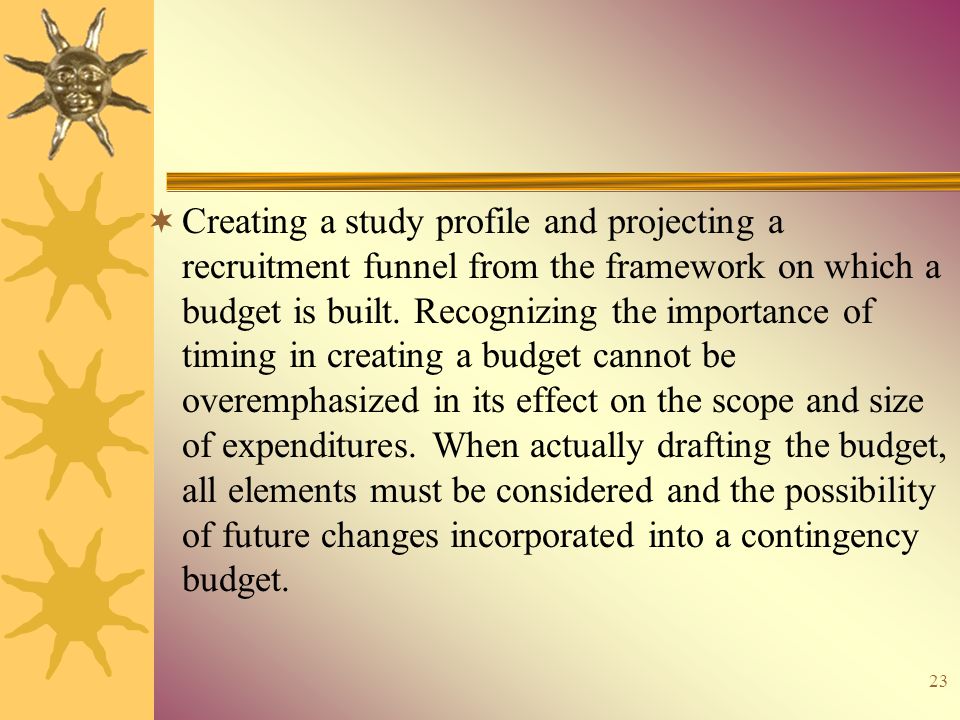 Creating a study profile and projecting a recruitment funnel from the framework on which a budget is built. Recognizing the importance of timing in creating a budget cannot be overemphasized in its effect on the scope and size of expenditures. When actually drafting the budget, all elements must be considered and the possibility of future changes incorporated into a contingency budget.

23